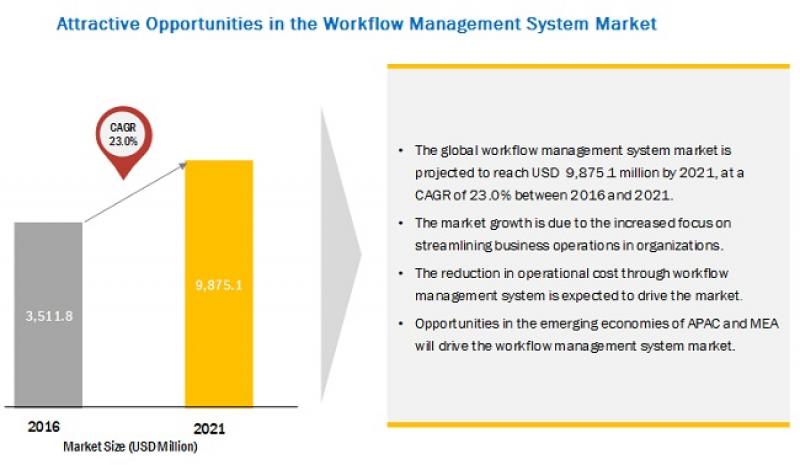 Attractive Opportunities in the Workflow Management System Market

CAGR 23.0%

3,511.8

9,875.1

2016

2021

Market Size (USD Million)

• The global workflow management system market is projected to reach USD 9,875.1 million by 2021, at a CAGR of 23.0% between 2016 and 2021.

• The market growth is due to the increased focus on streamlining business operations in organizations.

• The reduction in operational cost through workflow management system is expected to drive the market.

• Opportunities in the emerging economies of APAC and MEA will drive the workflow management system market.